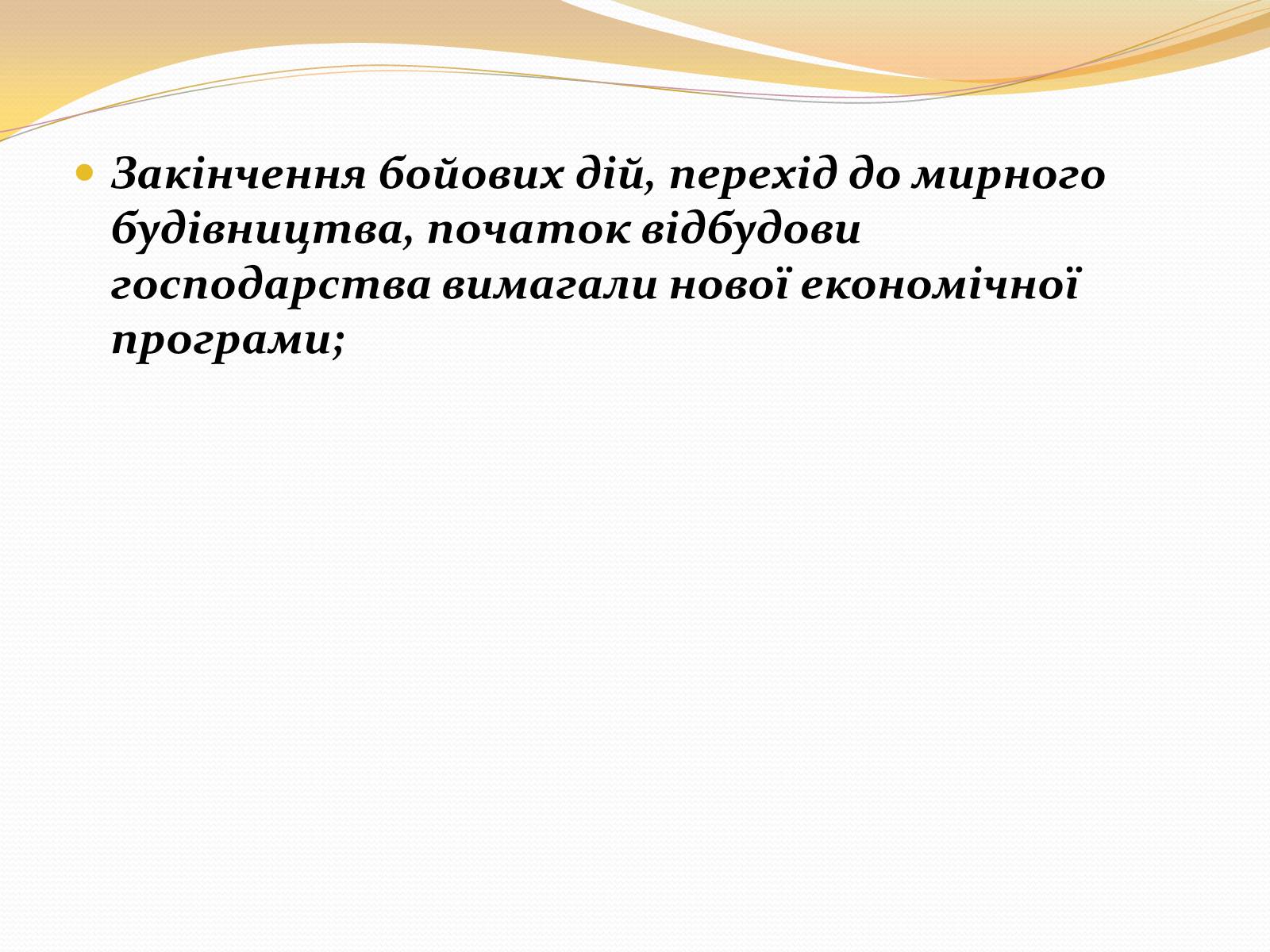 Закінчення бойових дій, перехід до мирного будівництва, початок відбудови господарства вимагали нової економічної програми;